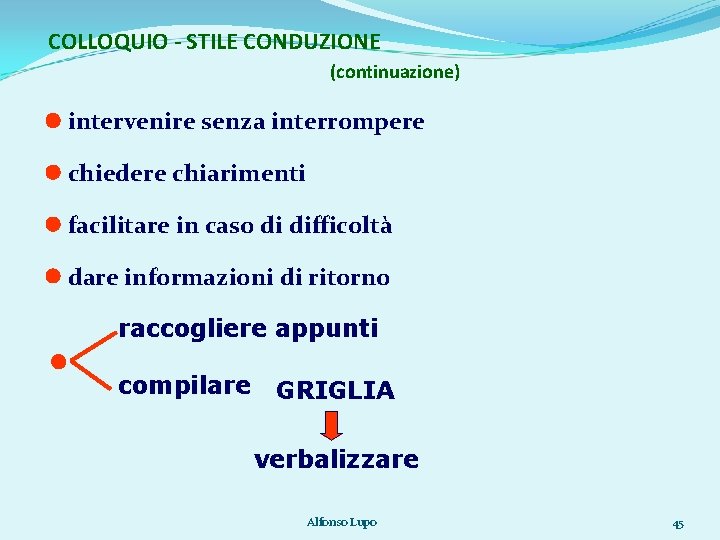 COLLOQUIO - STILE CONDUZIONE

(continuazione)

intervenire senza interrompere

chiedere chiarimenti

facilitare in caso di difficoltà

dare informazioni di ritorno

raccogliere appunti

compilare GRIGLIA

verbalizzare

Alfonso Lupo

45